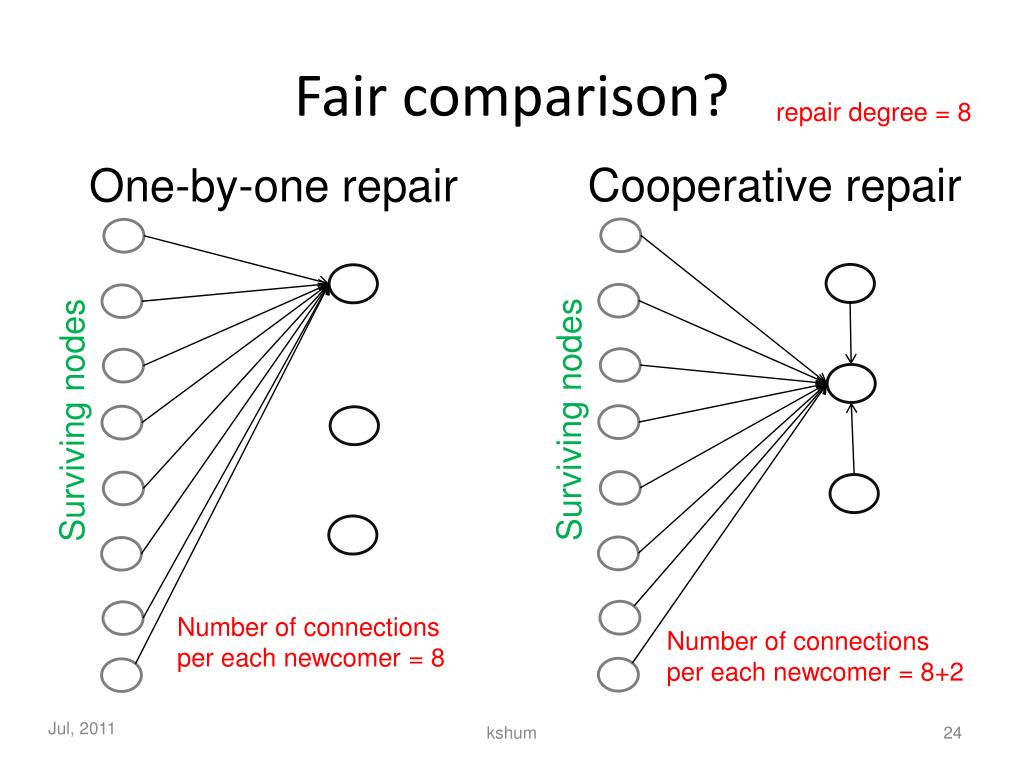 Fair comparison?

repair degree = 8

One-by-one repair

Surviving nodes

Number of connections per each newcomer = 8

Cooperative repair

Surviving nodes

Number of connections per each newcomer = 8+2

Jul, 2011

kshum

24